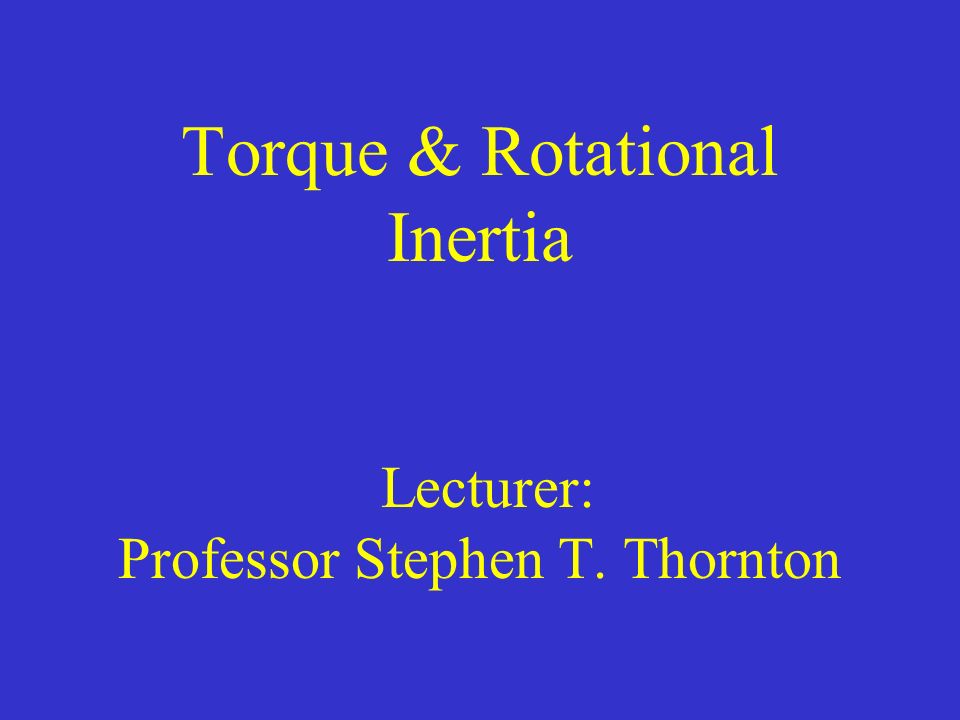 Torque & Rotational Inertia

Lecturer:
Professor Stephen T. Thornton